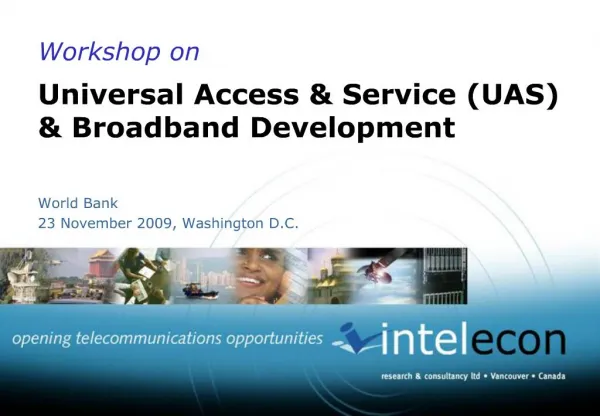 Workshop on

Universal Access & Service (UAS) & Broadband Development

World Bank
23 November 2009, Washington D.C.

opening telecommunications opportunities

intelecon

research & consultancy ltd • Vancouver • Canada